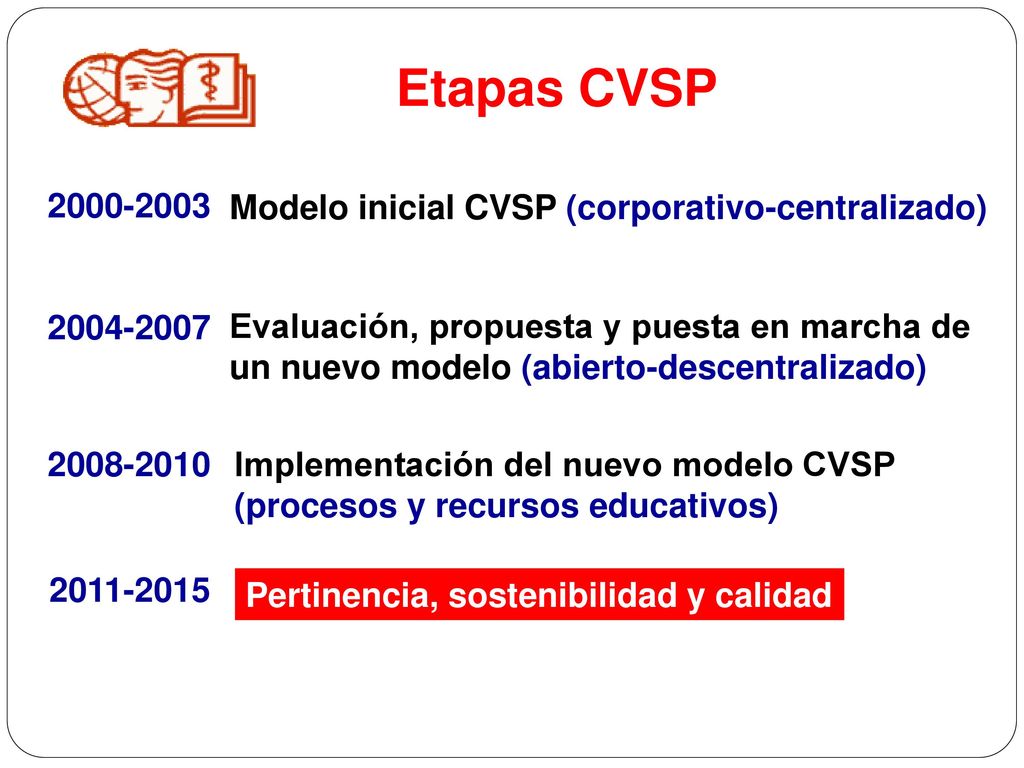 Etapas CVSP

2000-2003 Modelo inicial CVSP (corporativo-centralizado)

2004-2007 Evaluación, propuesta y puesta en marcha de un nuevo modelo (abierto-descentralizado)

2008-2010 Implementación del nuevo modelo CVSP (procesos y recursos educativos)

2011-2015 Pertinencia, sostenibilidad y calidad